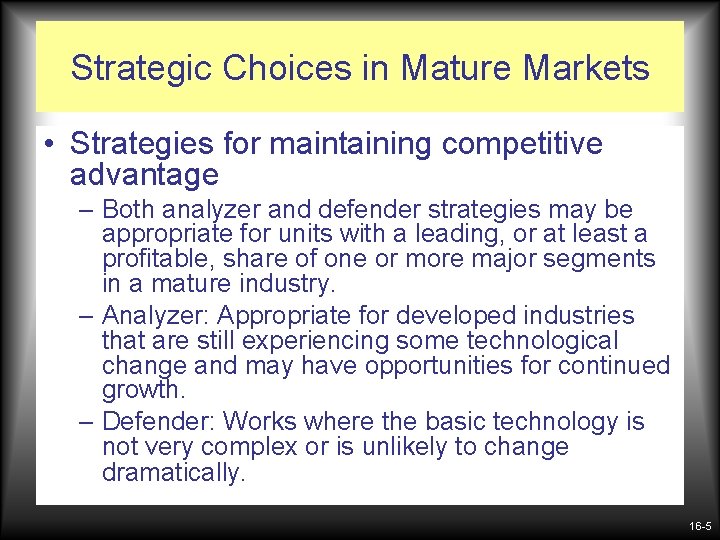 Strategic Choices in Mature Markets

• Strategies for maintaining competitive advantage

– Both analyzer and defender strategies may be appropriate for units with a leading, or at least a profitable, share of one or more major segments in a mature industry.

– Analyzer: Appropriate for developed industries that are still experiencing some technological change and may have opportunities for continued growth.

– Defender: Works where the basic technology is not very complex or is unlikely to change dramatically.

16-5